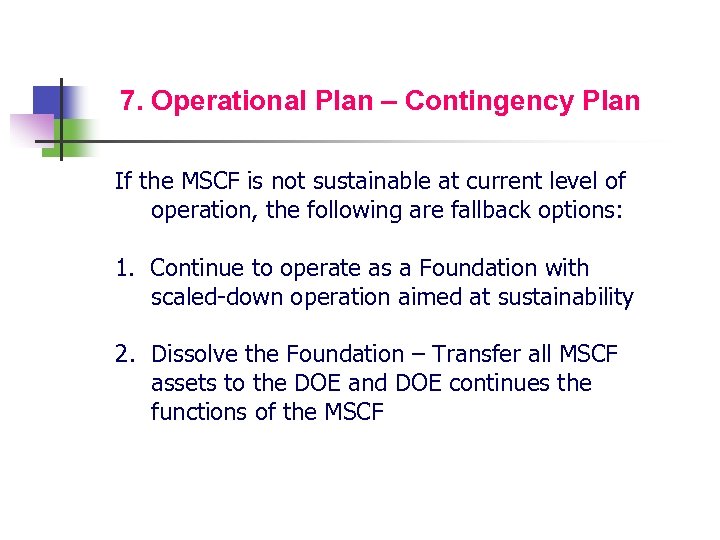 7. Operational Plan – Contingency Plan

If the MSCF is not sustainable at current level of operation, the following are fallback options:

1. Continue to operate as a Foundation with scaled-down operation aimed at sustainability

2. Dissolve the Foundation – Transfer all MSCF assets to the DOE and DOE continues the functions of the MSCF